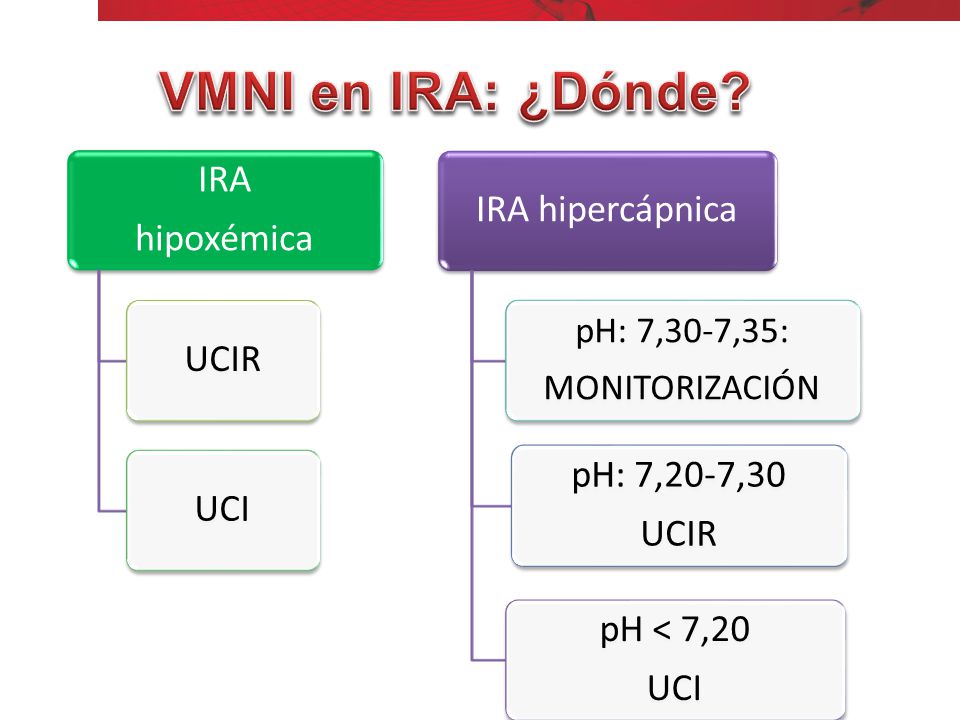 VMNI en IRA: ¿Dónde?

IRA hipoxémica

UCIR

UCI

IRA hipercápnica

pH: 7,30-7,35: MONITORIZACIÓN

pH: 7,20-7,30 UCIR

pH < 7,20 UCI